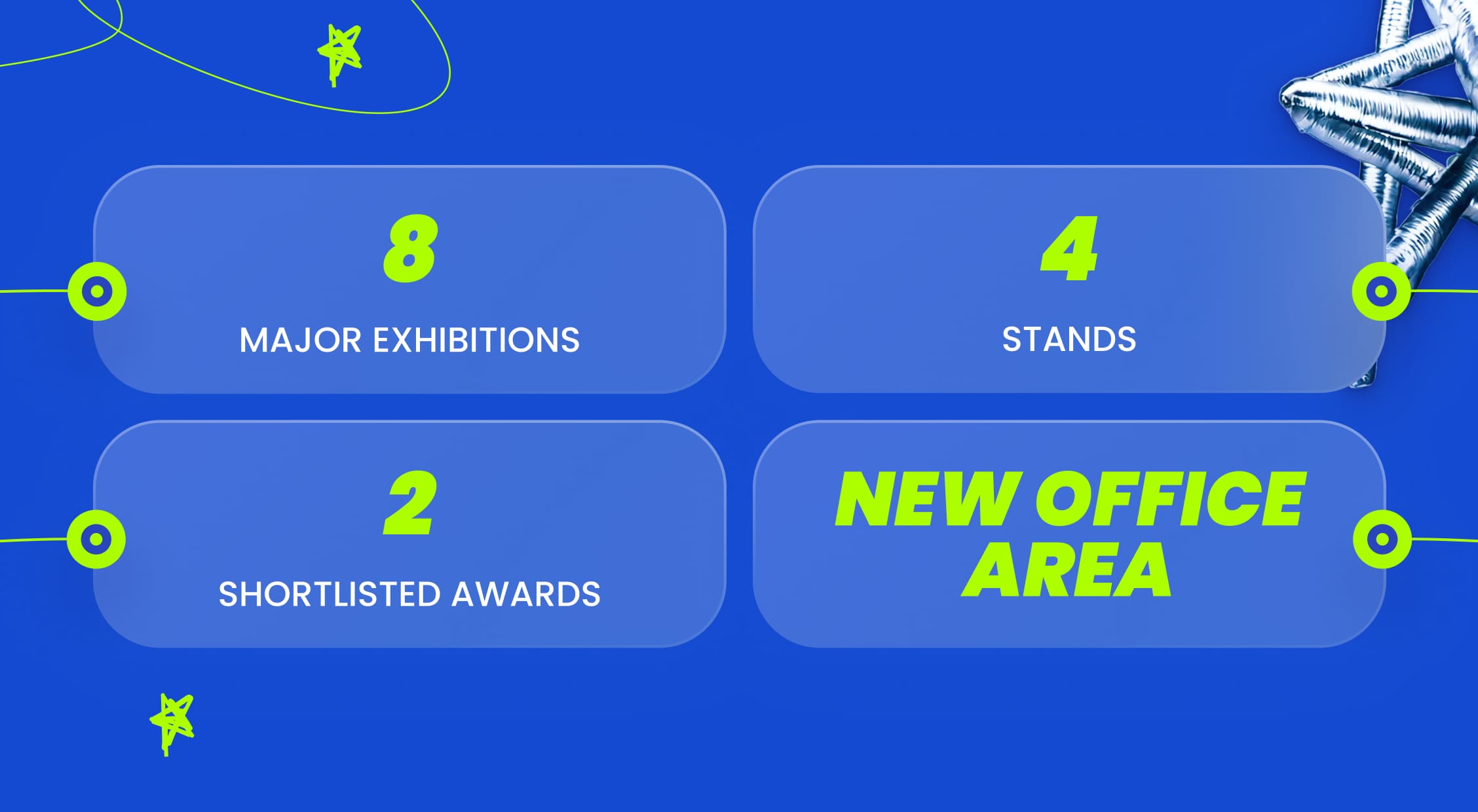 8

MAJOR EXHIBITIONS

4

STANDS

2

SHORTLISTED AWARDS

NEW OFFICE AREA